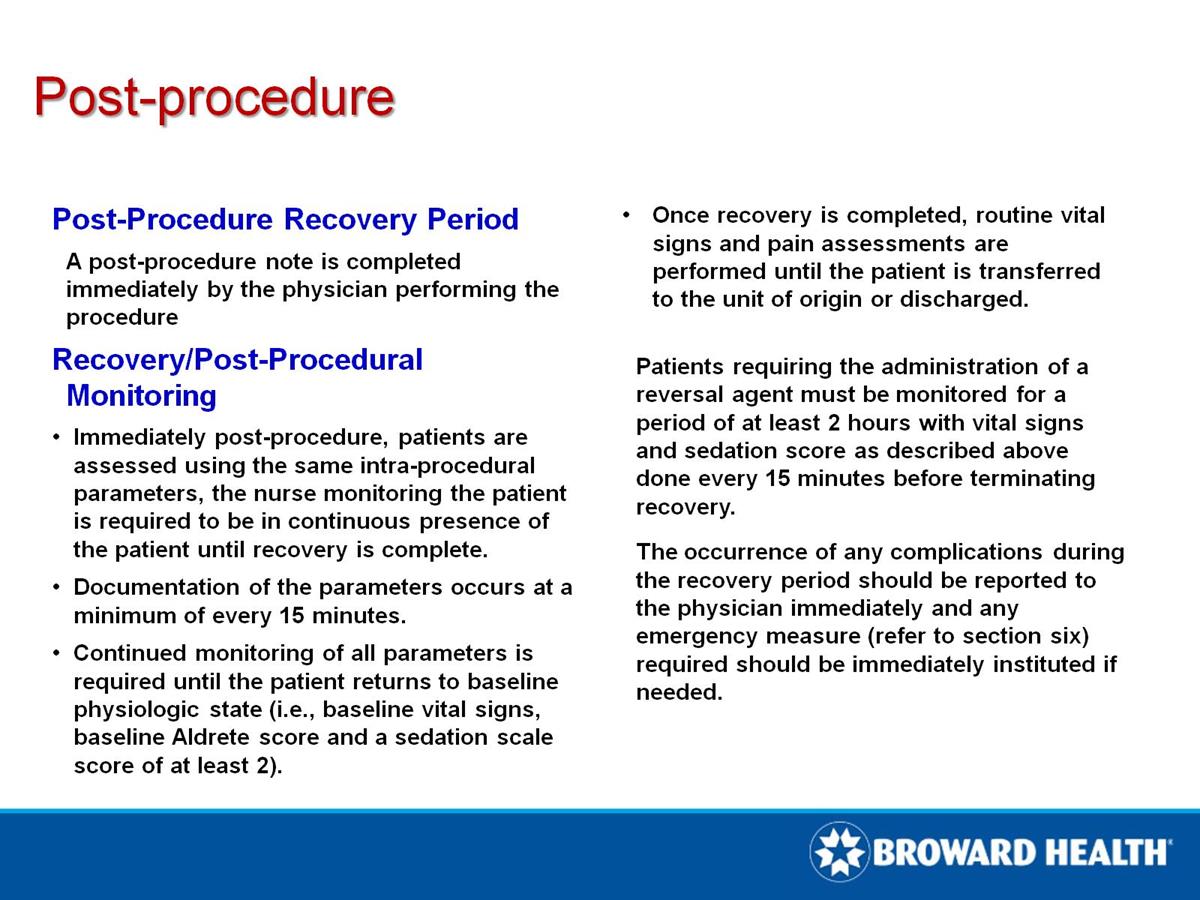 Post-procedure

Post-Procedure Recovery Period

A post-procedure note is completed immediately by the physician performing the procedure

Recovery/Post-Procedural Monitoring

• Immediately post-procedure, patients are assessed using the same intra-procedural parameters, the nurse monitoring the patient is required to be in continuous presence of the patient until recovery is complete.

• Documentation of the parameters occurs at a minimum of every 15 minutes.

• Continued monitoring of all parameters is required until the patient returns to baseline physiologic state (i.e., baseline vital signs, baseline Aldrete score and a sedation scale score of at least 2).

• Once recovery is completed, routine vital signs and pain assessments are performed until the patient is transferred to the unit of origin or discharged.

Patients requiring the administration of a reversal agent must be monitored for a period of at least 2 hours with vital signs and sedation score as described above done every 15 minutes before terminating recovery.

The occurrence of any complications during the recovery period should be reported to the physician immediately and any emergency measure (refer to section six) required should be immediately instituted if needed.

BROWARD HEALTH®